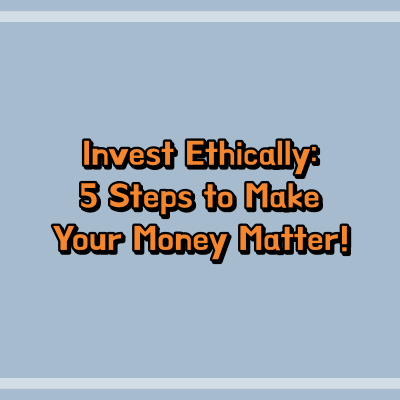 Invest Ethically:
5 Steps to Make
Your Money Matter!